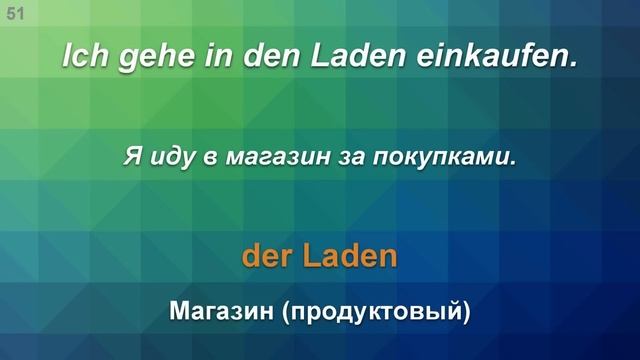 51

Ich gehe in den Laden einkaufen.

Я иду в магазин за покупками.

der Laden

Магазин (продуктовый)